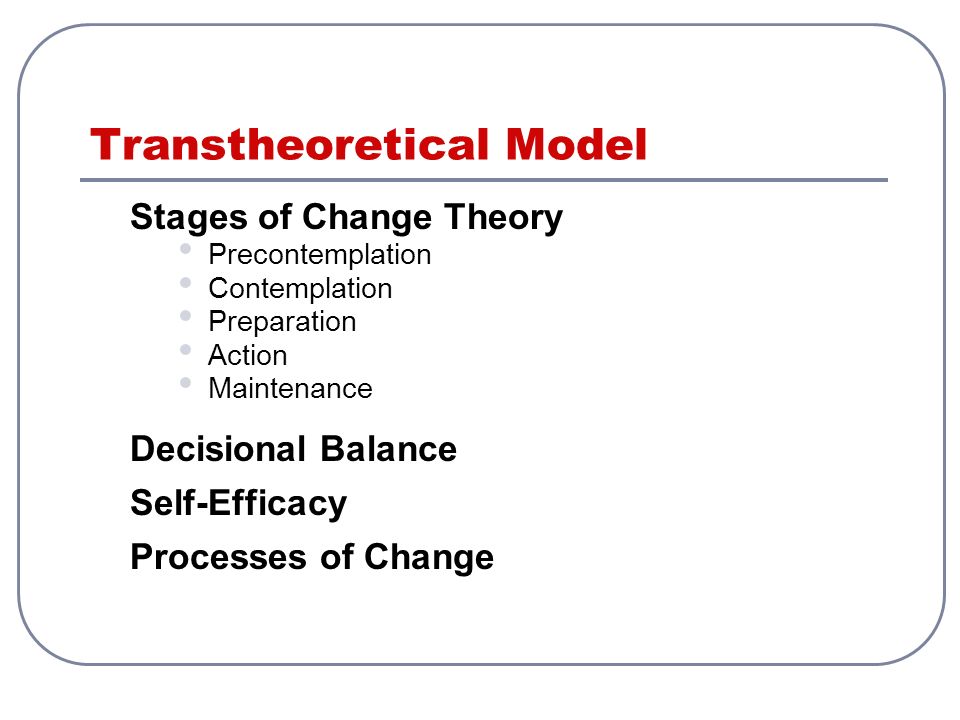 Transtheoretical Model

Stages of Change Theory
- Precontemplation
- Contemplation
- Preparation
- Action
- Maintenance

Decisional Balance

Self-Efficacy

Processes of Change